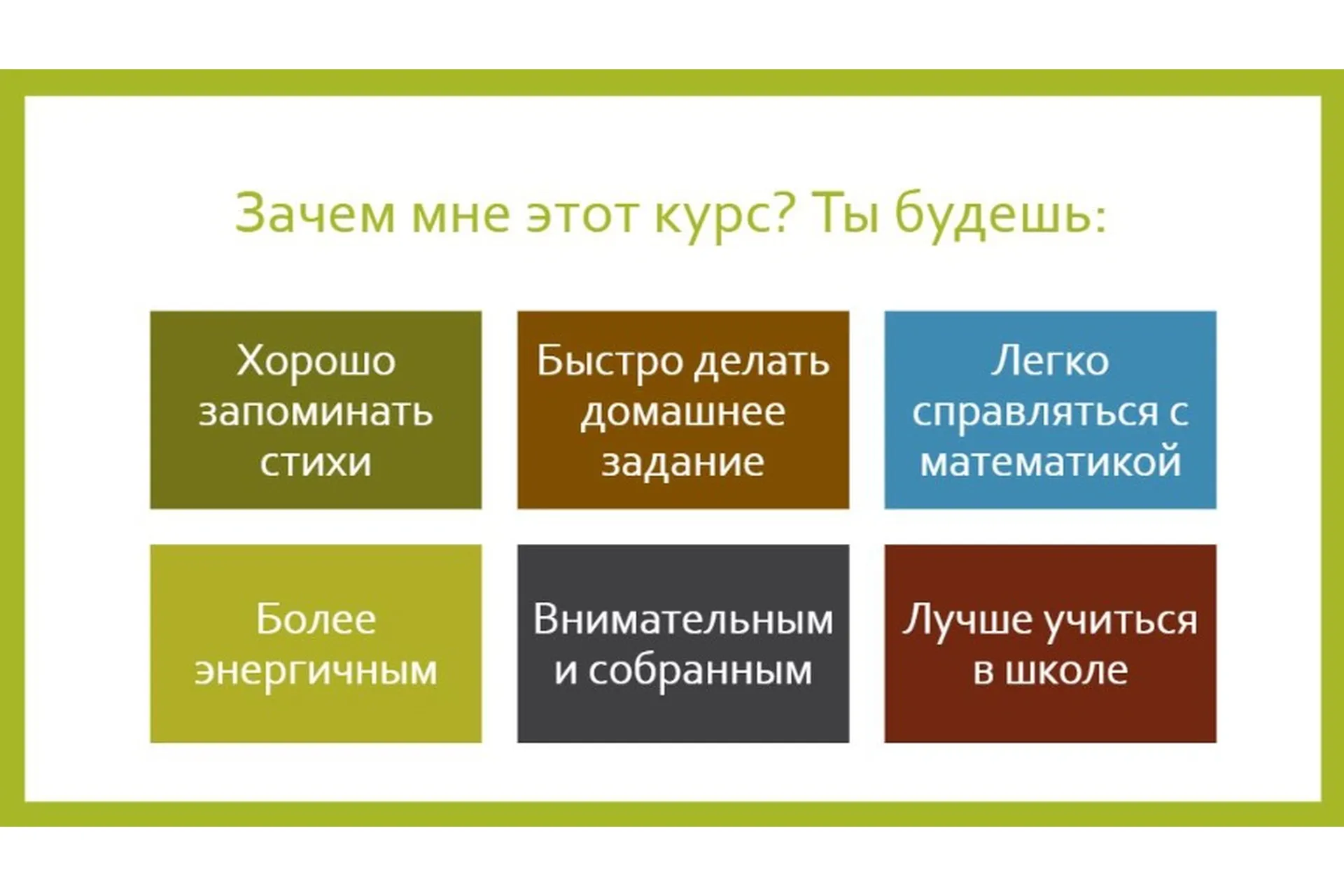 Зачем мне этот курс? Ты будешь:

Хорошо запоминать стихи

Быстро делать домашнее задание

Легко справляться с математикой

Более энергичным

Внимательным и собранным

Лучше учиться в школе